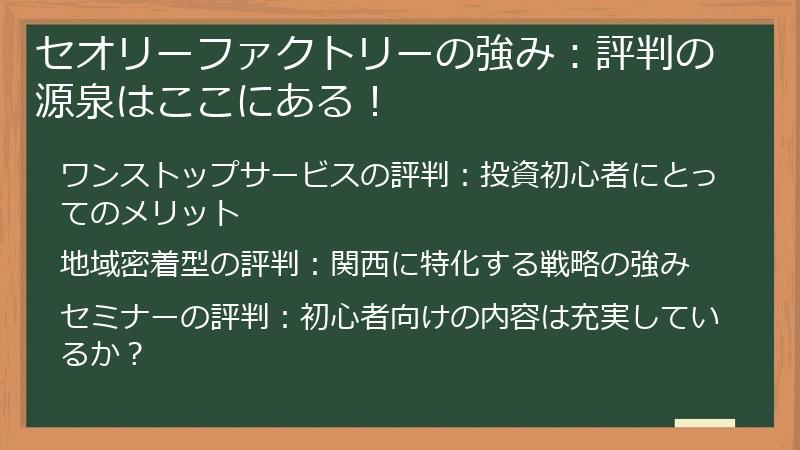 セオリーファクトリーの強み：評判の源泉はここにある！

ワンストップサービスの評判：投資初心者にとってのメリット

地域密着型の評判：関西に特化する戦略の強み

セミナーの評判：初心者向けの内容は充実しているか？